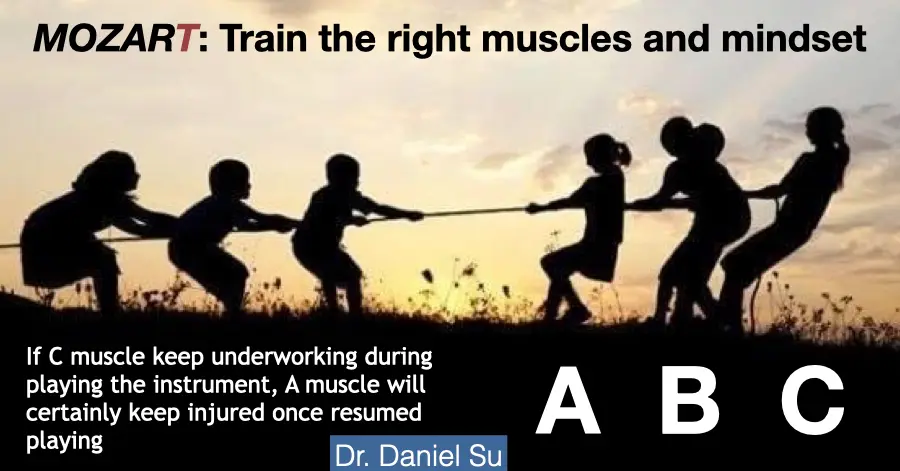 MOZART: Train the right muscles and mindset

If C muscle keep underworking during playing the instrument, A muscle will certainly keep injured once resumed playing

A B C

Dr. Daniel Su